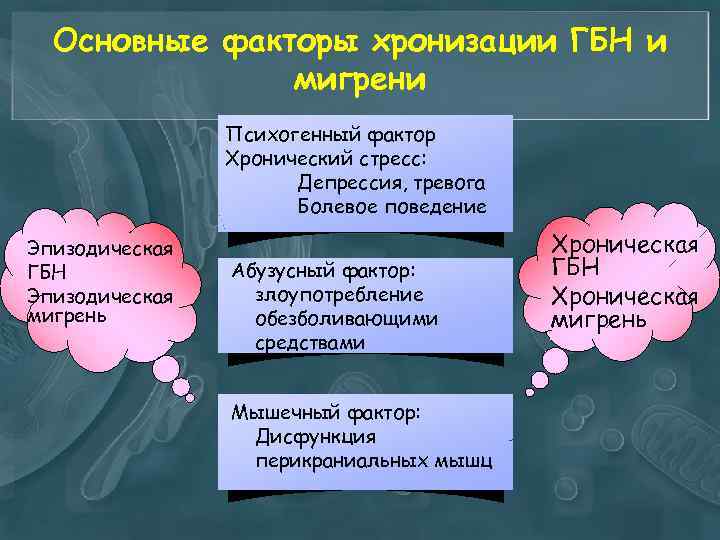 Основные факторы хронизации ГБН и мигрени

Эпизодическая ГБН
Эпизодическая мигрень

Психогенный фактор
Хронический стресс:
Депрессия, тревога
Болевое поведение

Абузусный фактор:
злоупотребление обезболивающими средствами

Мышечный фактор:
Дисфункция перикраниальных мышц

Хроническая ГБН
Хроническая мигрень